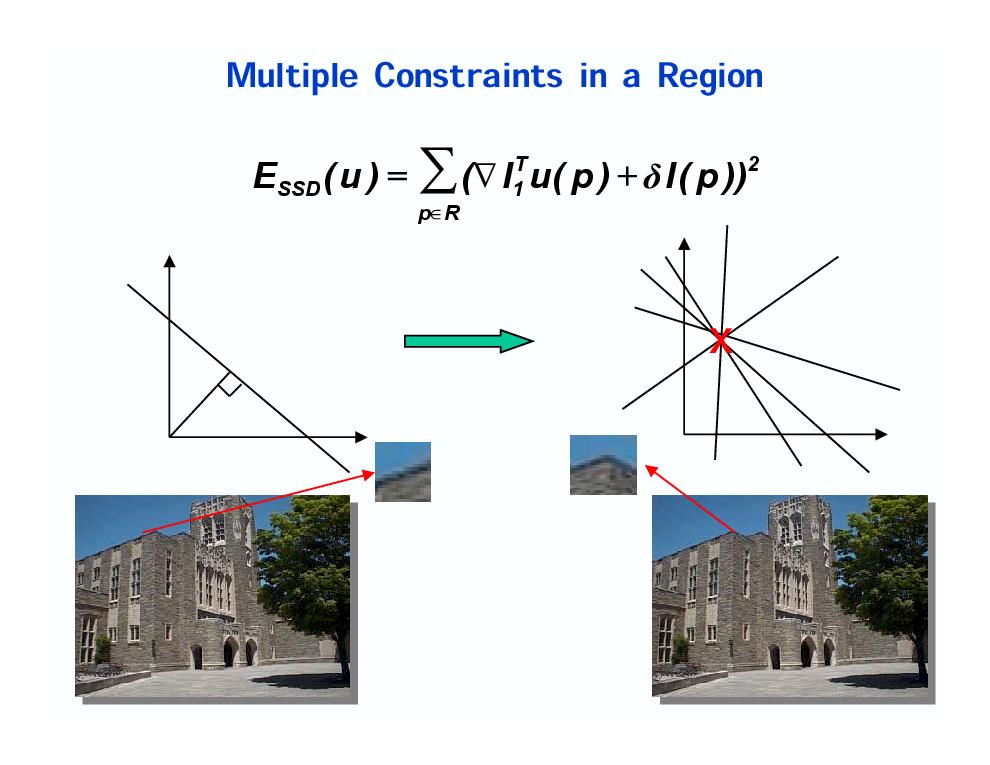 Multiple Constraints in a Region

$E_{SSD}(u) = \sum_{p \in R} (\nabla I_1^T u(p) + \delta I(p))^2$